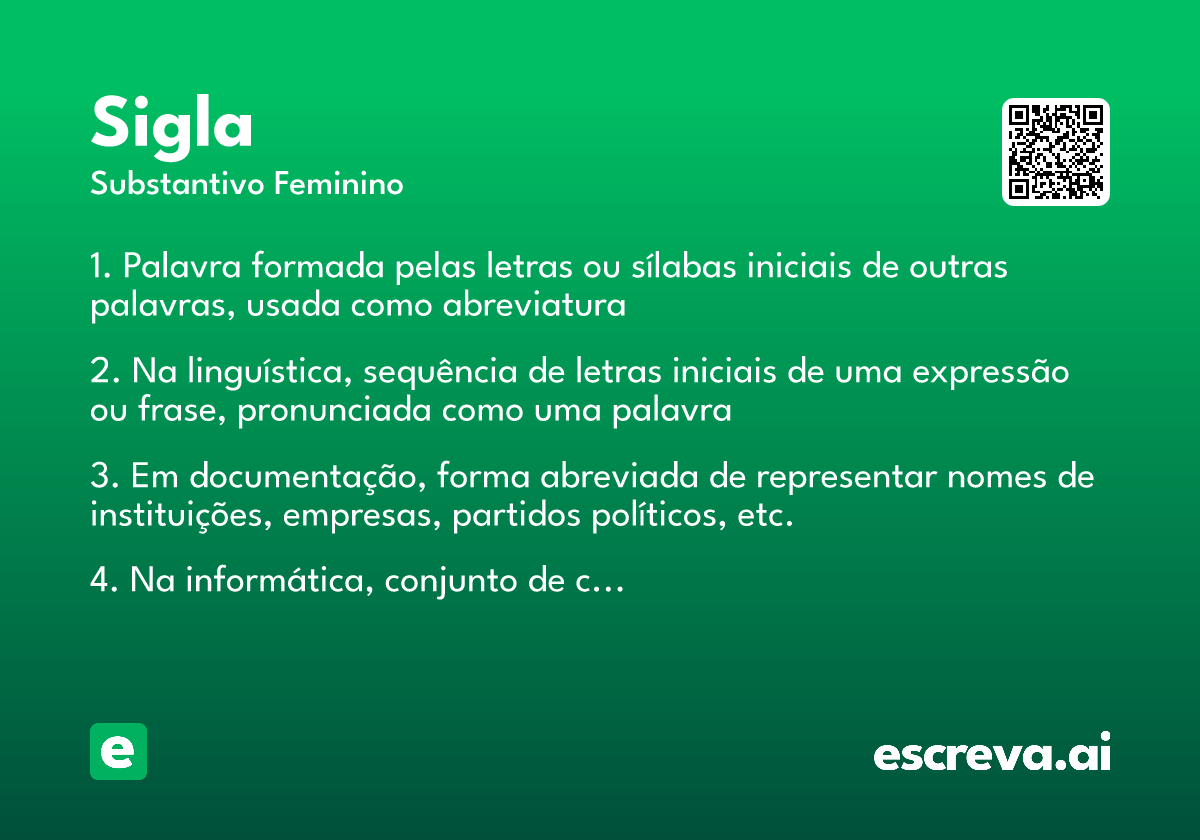 Sigla
Substantivo Feminino

1. Palavra formada pelas letras ou sílabas iniciais de outras palavras, usada como abreviatura

2. Na linguística, sequência de letras iniciais de uma expressão ou frase, pronunciada como uma palavra

3. Em documentação, forma abreviada de representar nomes de instituições, empresas, partidos políticos, etc.

4. Na informática, conjunto de c…

e

escreva.ai